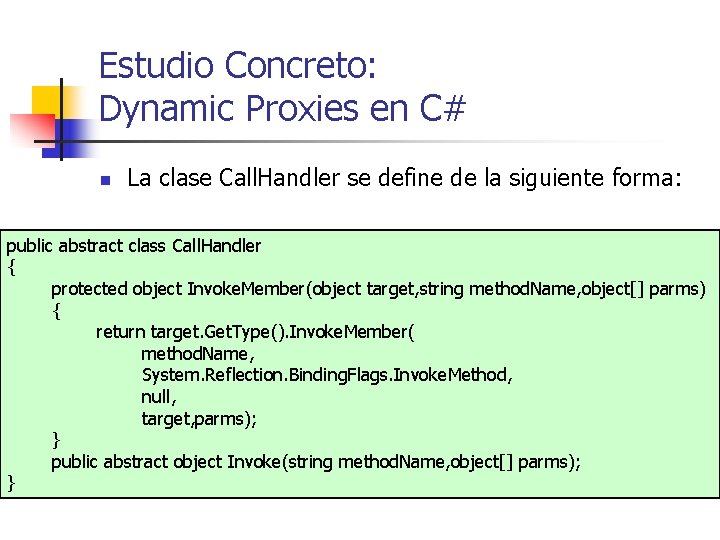 Estudio Concreto:
Dynamic Proxies en C#

La clase CallHandler se define de la siguiente forma:

public abstract class CallHandler
{
protected object InvokeMember(object target,string methodName,object[] parms)
{
return target.GetType().InvokeMember(
methodName,
System.Reflection.BindingFlags.InvokeMethod,
null,
target,parms);
}
public abstract object Invoke(string methodName,object[] parms);
}